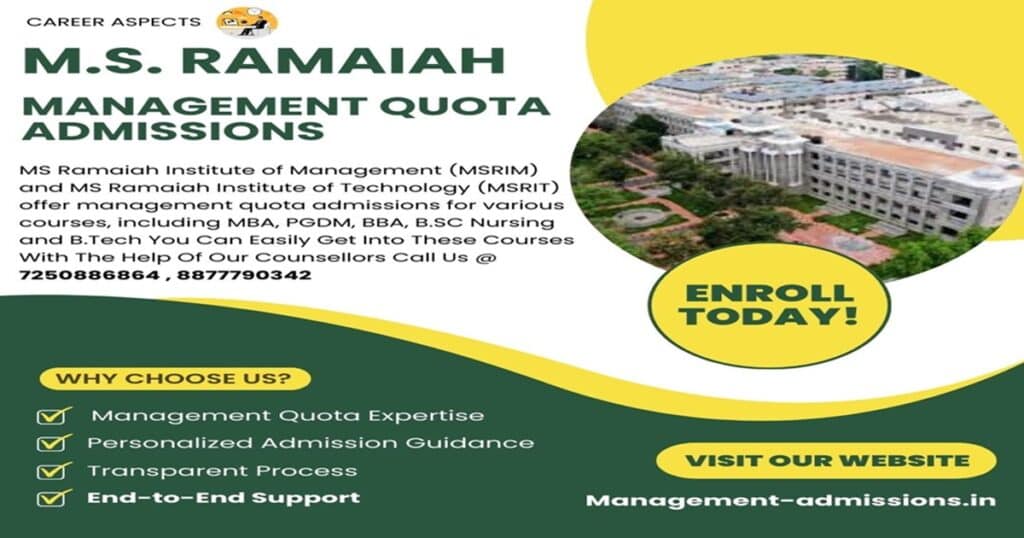 CAREER ASPECTS

M.S. RAMAIAH

MANAGEMENT QUOTA ADMISSIONS

MS Ramaiah Institute of Management (MSRIM) and MS Ramaiah Institute of Technology (MSRIT) offer management quota admissions for various courses, including MBA, PGDM, BBA, B.SC Nursing and B.Tech You Can Easily Get Into These Courses With The Help Of Our Counsellors Call Us @ 7250886864 , 8877790342

ENROLL TODAY!

WHY CHOOSE US?

Management Quota Expertise
Personalized Admission Guidance
Transparent Process
End-to-End Support

VISIT OUR WEBSITE

Management-admissions.in